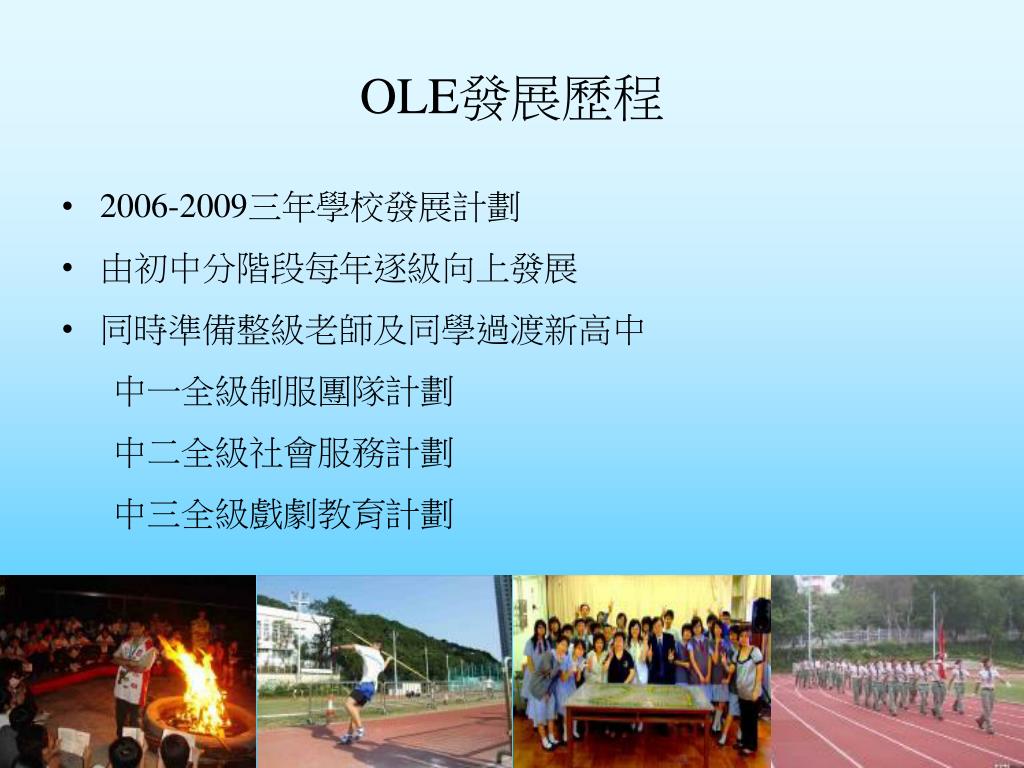 OLE發展歷程

• 2006-2009三年學校發展計劃
• 由初中分階段每年逐級向上發展
• 同時準備整級老師及同學過渡新高中

中一全級制服團隊計劃
中二全級社會服務計劃
中三全級戲劇教育計劃